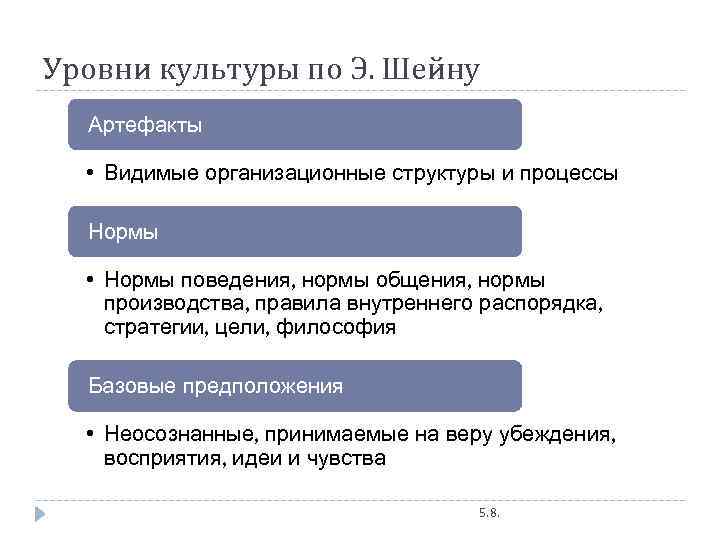 Уровни культуры по Э. Шейну

Артефакты

• Видимые организационные структуры и процессы

Нормы

• Нормы поведения, нормы общения, нормы производства, правила внутреннего распорядка, стратегии, цели, философия

Базовые предположения

• Неосознанные, принимаемые на веру убеждения, восприятия, идеи и чувства

5.8.